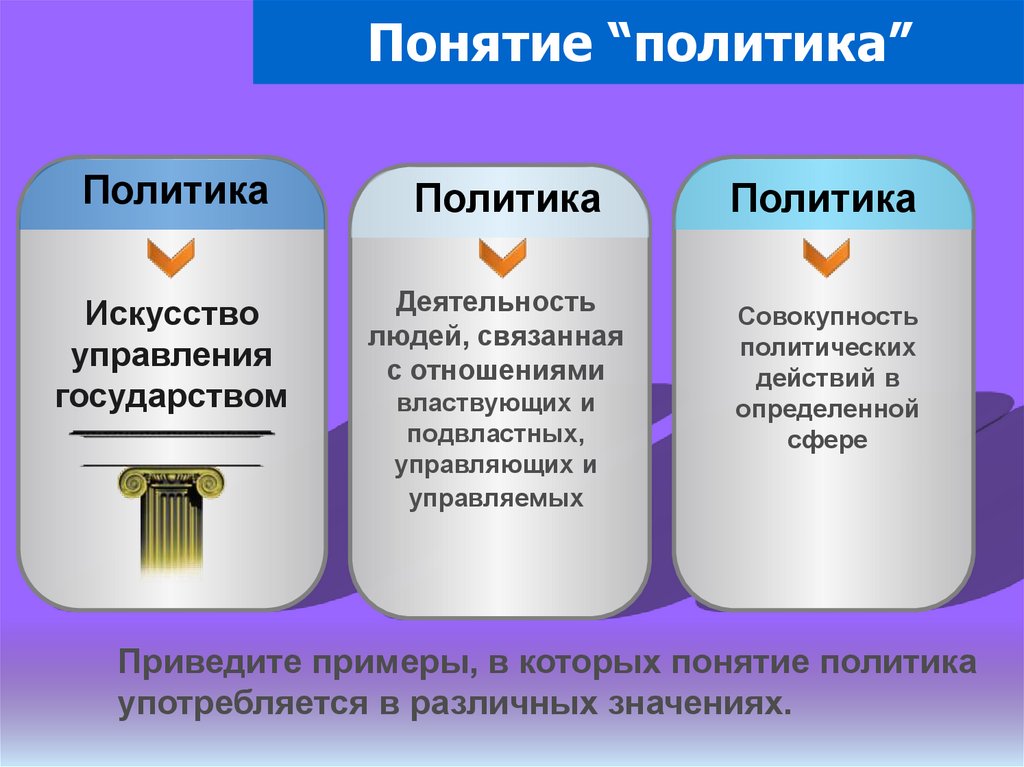 Понятие “политика”

Политика

Искусство управления государством

Политика

Деятельность людей, связанная с отношениями властвующих и подвластных, управляющих и управляемых

Политика

Совокупность политических действий в определенной сфере

Приведите примеры, в которых понятие политика употребляется в различных значениях.